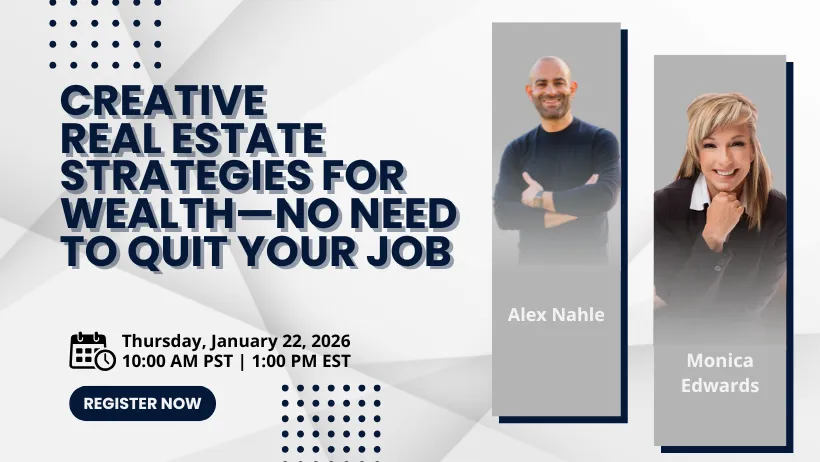 CREATIVE REAL ESTATE STRATEGIES FOR WEALTH—NO NEED TO QUIT YOUR JOB

Thursday, January 22, 2026
10:00 AM PST | 1:00 PM EST

REGISTER NOW

Alex Nahle

Monica Edwards